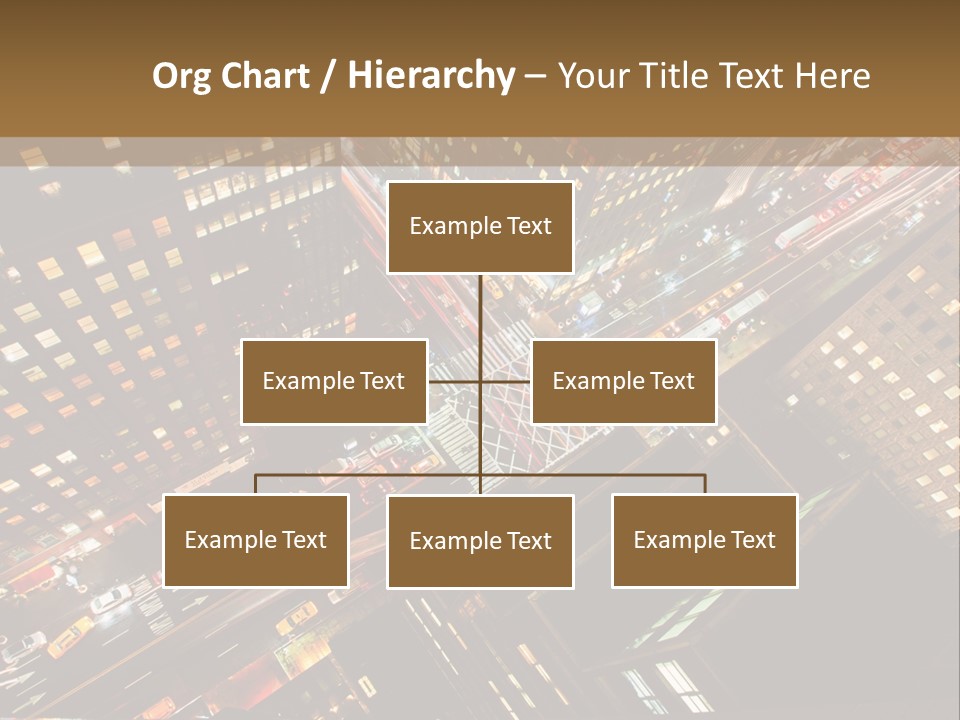 Org Chart / Hierarchy – Your Title Text Here

Example Text

Example Text

Example Text

Example Text

Example Text

Example Text